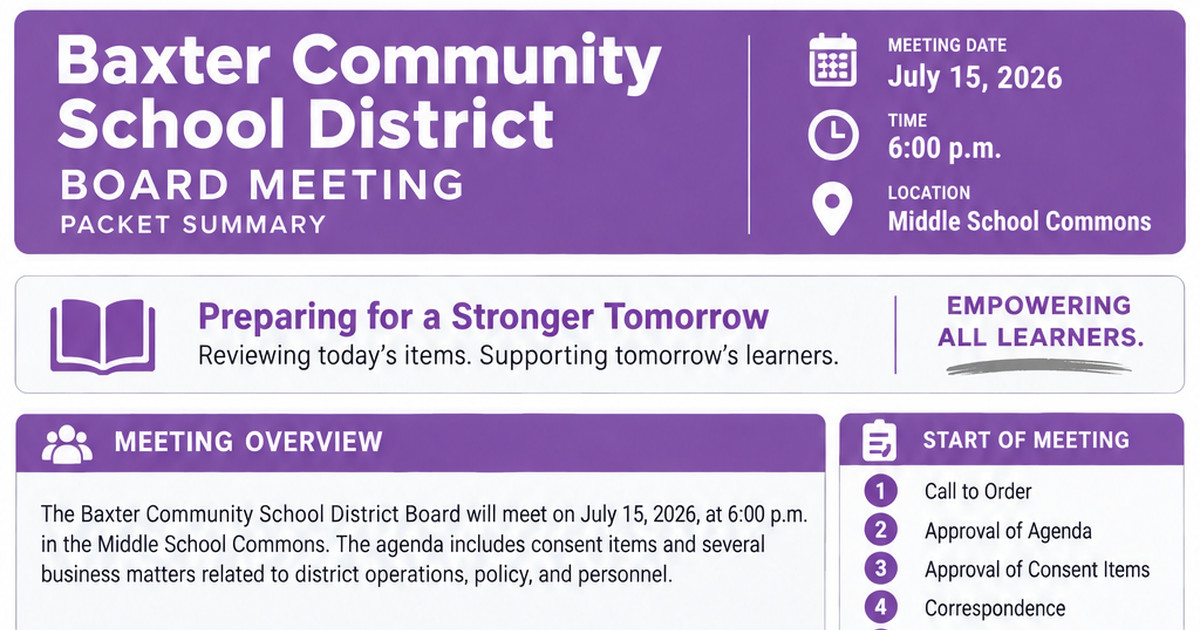 Baxter Community School District
BOARD MEETING
PACKET SUMMARY

MEETING DATE
July 15, 2026

TIME
6:00 p.m.

LOCATION
Middle School Commons

Preparing for a Stronger Tomorrow
Reviewing today's items. Supporting tomorrow's learners.

EMPOWERING ALL LEARNERS.

MEETING OVERVIEW

The Baxter Community School District Board will meet on July 15, 2026, at 6:00 p.m. in the Middle School Commons. The agenda includes consent items and several business matters related to district operations, policy, and personnel.

START OF MEETING

1 Call to Order
2 Approval of Agenda
3 Approval of Consent Items
4 Correspondence